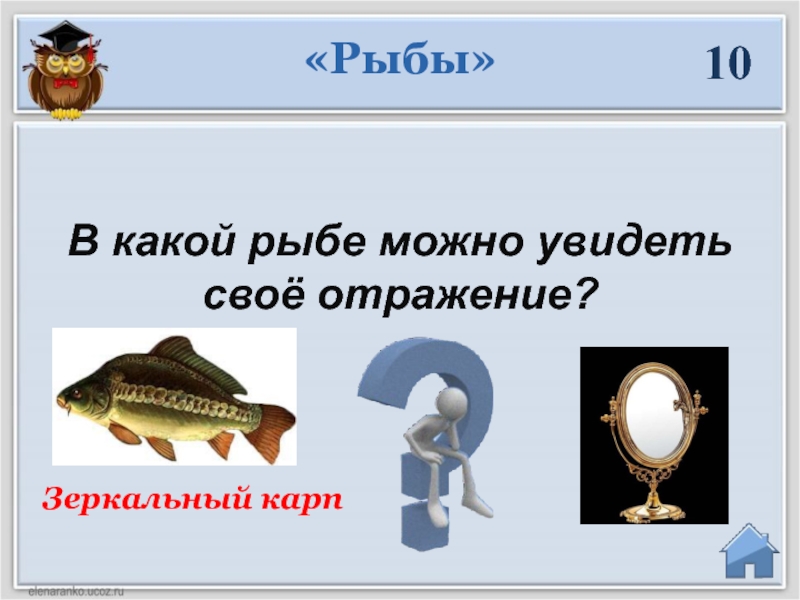 «Рыбы»

10

В какой рыбе можно увидеть своё отражение?

Зеркальный карп

elenaranko.ucoz.ru